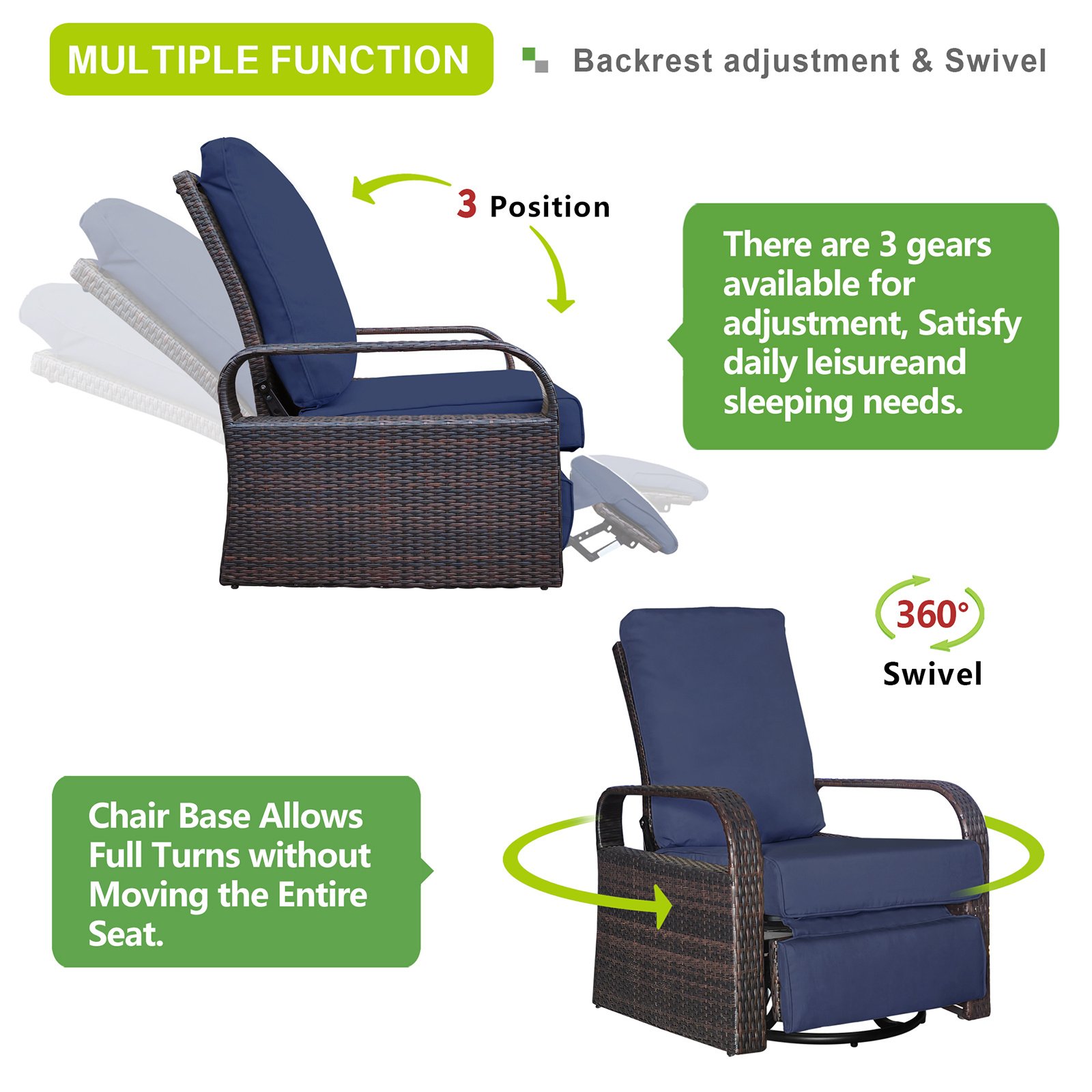 MULTIPLE FUNCTION

Backrest adjustment & Swivel

3 Position

There are 3 gears available for adjustment, Satisfy daily leisureand sleeping needs.

360°

Swivel

Chair Base Allows Full Turns without Moving the Entire Seat.